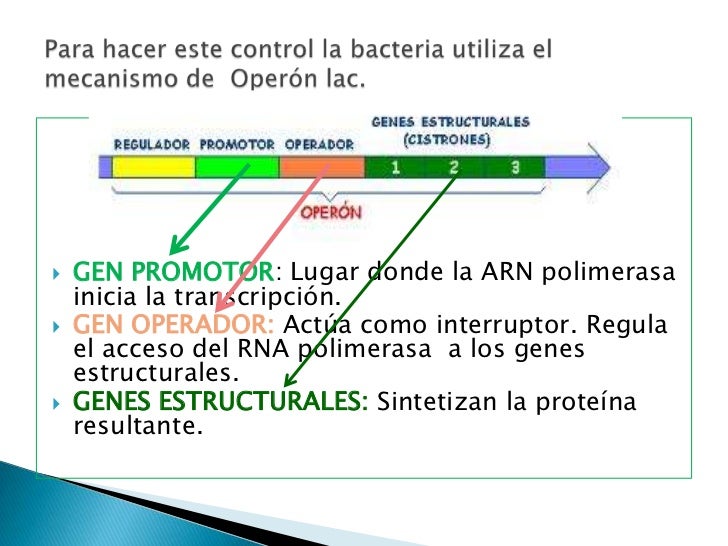 Para hacer este control la bacteria utiliza el mecanismo de  Operón lac.

REGULADOR PROMOTOR OPERADOR

GENES ESTRUCTURALES (CISTRONES)

1 2 3

OPERÓN

GEN PROMOTOR: Lugar donde la ARN polimerasa inicia la transcripción.

GEN OPERADOR: Actúa como interruptor. Regula el acceso del RNA polimerasa  a los genes estructurales.

GENES ESTRUCTURALES: Sintetizan la proteína resultante.